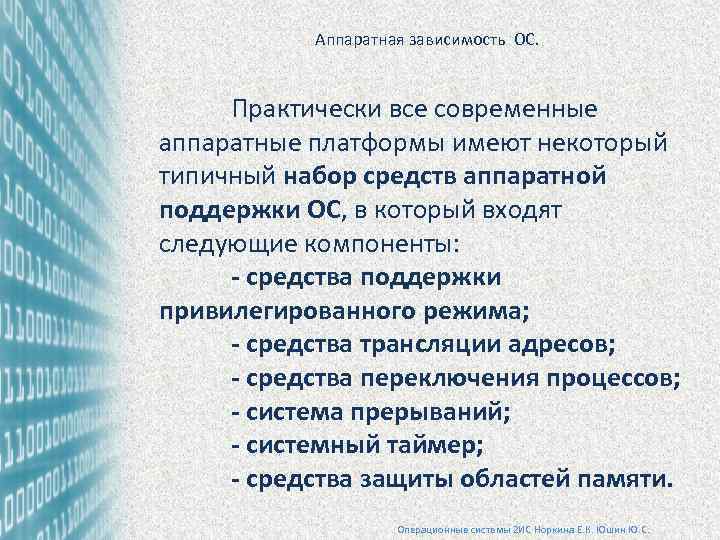 Аппаратная зависимость ОС.

Практически все современные аппаратные платформы имеют некоторый типичный набор средств аппаратной поддержки ОС, в который входят следующие компоненты:
- средства поддержки привилегированного режима;
- средства трансляции адресов;
- средства переключения процессов;
- система прерываний;
- системный таймер;
- средства защиты областей памяти.

Операционные системы 2ИС Норкина Е.К. Юшин Ю.С.